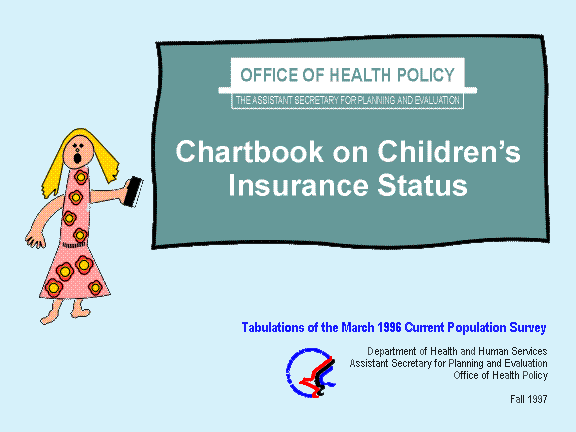 OFFICE OF HEALTH POLICY
THE ASSISTANT SECRETARY FOR PLANNING AND EVALUATION

Chartbook on Children's Insurance Status

Tabulations of the March 1996 Current Population Survey

Department of Health and Human Services
Assistant Secretary for Planning and Evaluation
Office of Health Policy

Fall 1997